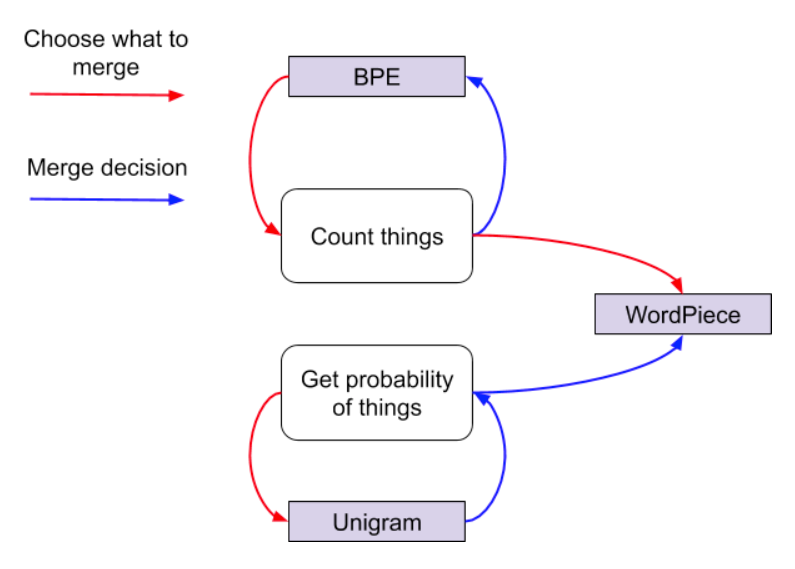 Choose what to merge

Merge decision

BPE

Count things

WordPiece

Get probability of things

Unigram